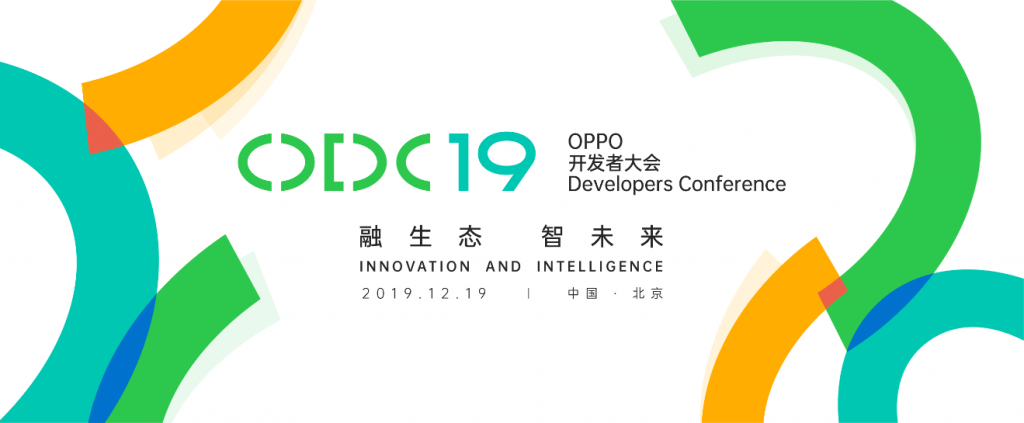 ODC19

OPPO
开发者大会
Developers Conference

融生态 智未来

INNOVATION AND INTELLIGENCE

2019.12.19 | 中国 · 北京